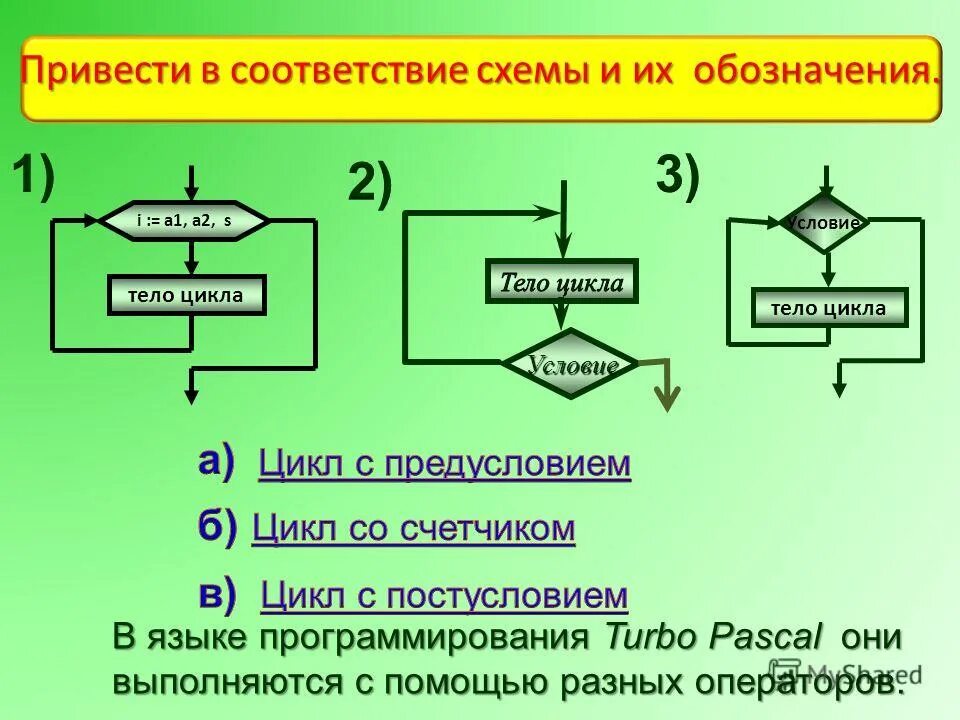 Привести в соответствие схемы и их обозначения.

1)

i := a1, a2, s

тело цикла

2)

Тело цикла

Условие

3)

Условие

тело цикла

а) Цикл с предусловием

б) Цикл со счетчиком

в) Цикл с постусловием

В языке программирования Turbo Pascal они выполняются с помощью разных операторов.

MyShared